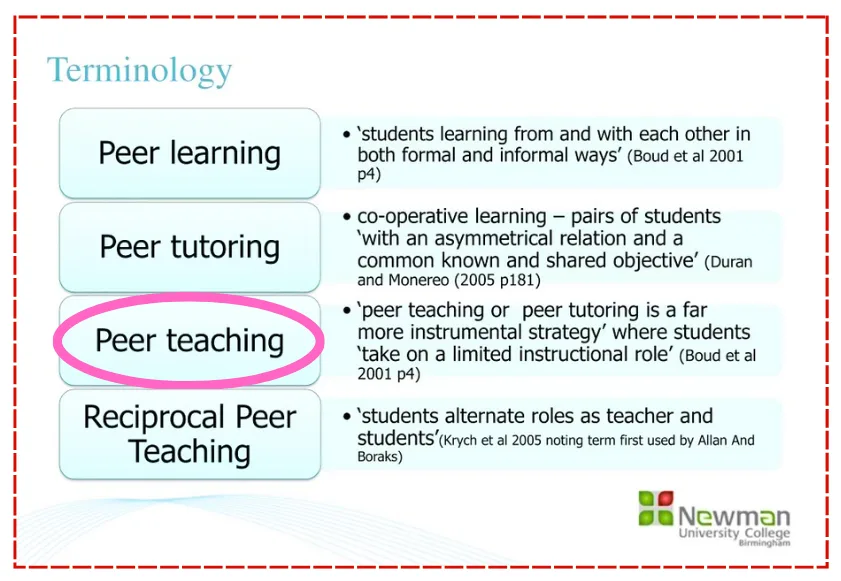 Terminology

Peer learning

• 'students learning from and with each other in both formal and informal ways' (Boud et al 2001 p4)

Peer tutoring

• co-operative learning – pairs of students 'with an asymmetrical relation and a common known and shared objective' (Duran and Monereo (2005 p181)

Peer teaching

• 'peer teaching or peer tutoring is a far more instrumental strategy' where students 'take on a limited instructional role' (Boud et al 2001 p4)

Reciprocal Peer Teaching

• 'students alternate roles as teacher and students'(Krych et al 2005 noting term first used by Allan And Boraks)

Newman University College Birmingham